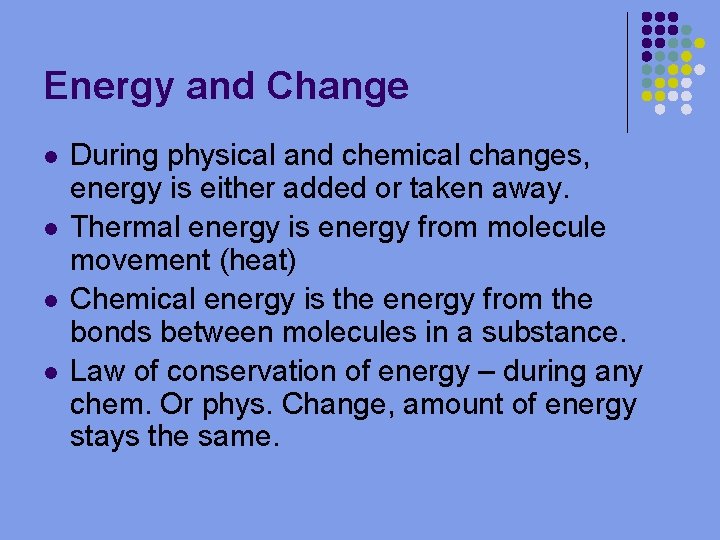 Energy and Change

- During physical and chemical changes, energy is either added or taken away.
- Thermal energy is energy from molecule movement (heat)
- Chemical energy is the energy from the bonds between molecules in a substance.
- Law of conservation of energy – during any chem. Or phys. Change, amount of energy stays the same.